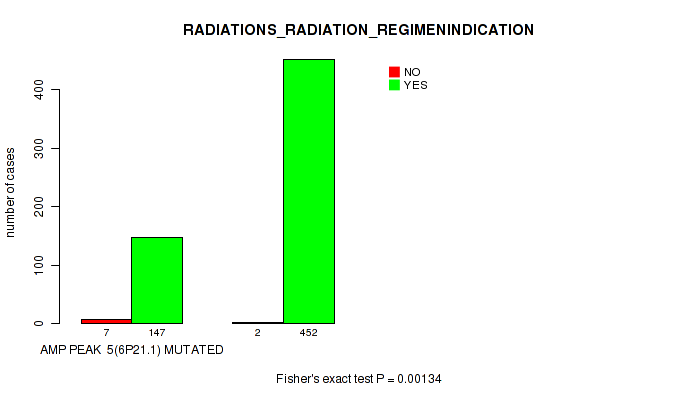 RADIATIONS_RADIATION_REGIMENINDICATION

NO
YES

number of cases

0
100
200
300
400

7
147
2
452

AMP PEAK 5(6P21.1) MUTATED

Fisher's exact test P = 0.00134